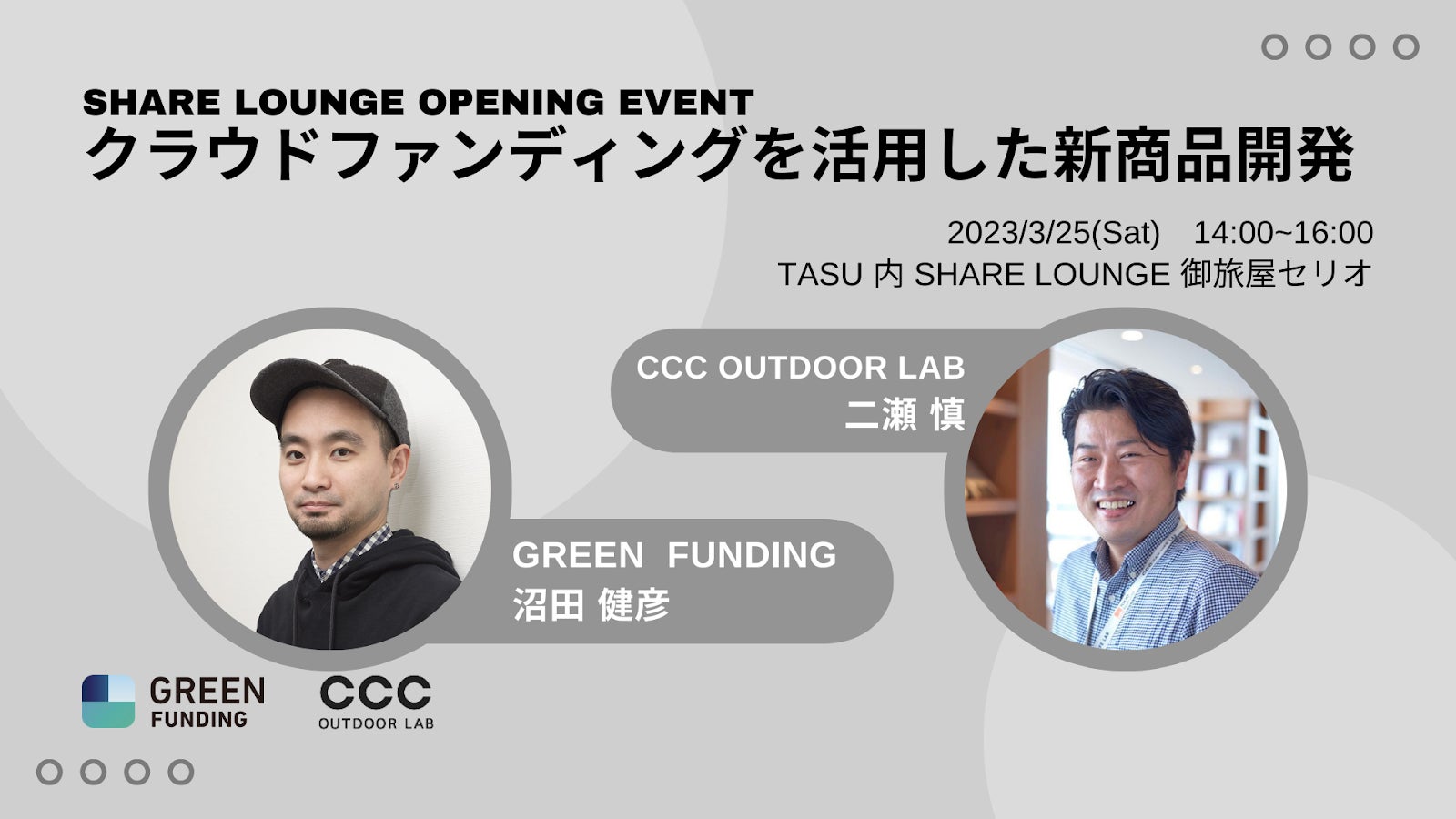 SHARE LOUNGE OPENING EVENT
クラウドファンディングを活用した新商品開発

2023/3/25(Sat)　14:00~16:00
TASU 内 SHARE LOUNGE 御旅屋セリオ

CCC OUTDOOR LAB
二瀬 慎

GREEN FUNDING
沼田 健彦

GREEN FUNDING

CCC
OUTDOOR LAB